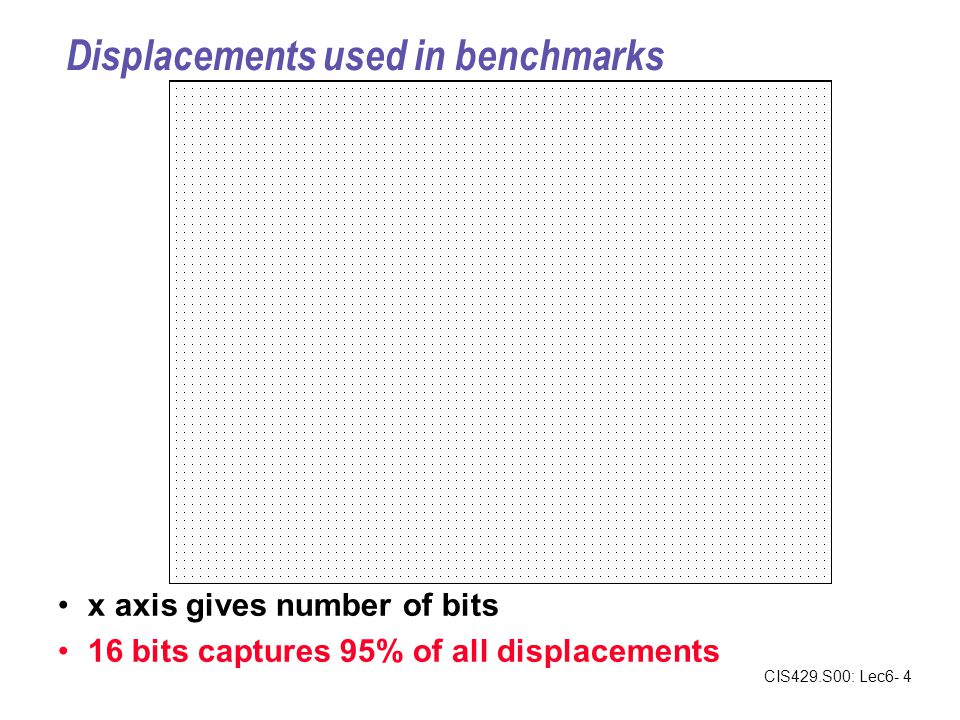 Displacements used in benchmarks

• x axis gives number of bits
• 16 bits captures 95% of all displacements

CIS429.S00: Lec6- 4